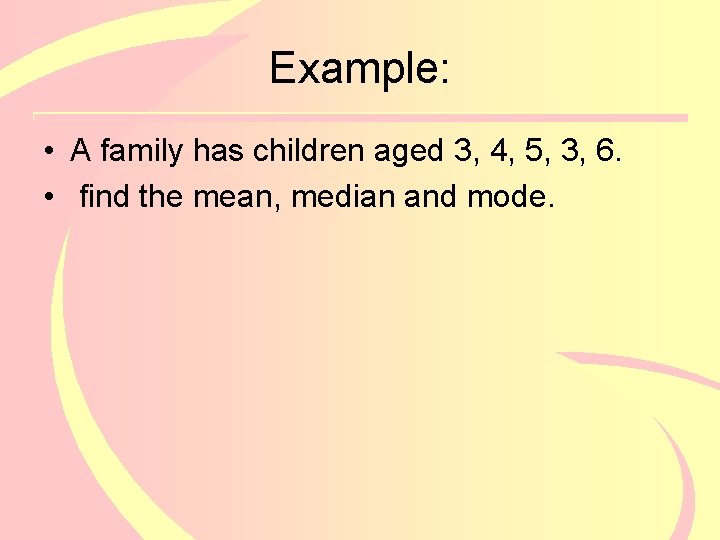 Example:

• A family has children aged 3, 4, 5, 3, 6.
• find the mean, median and mode.